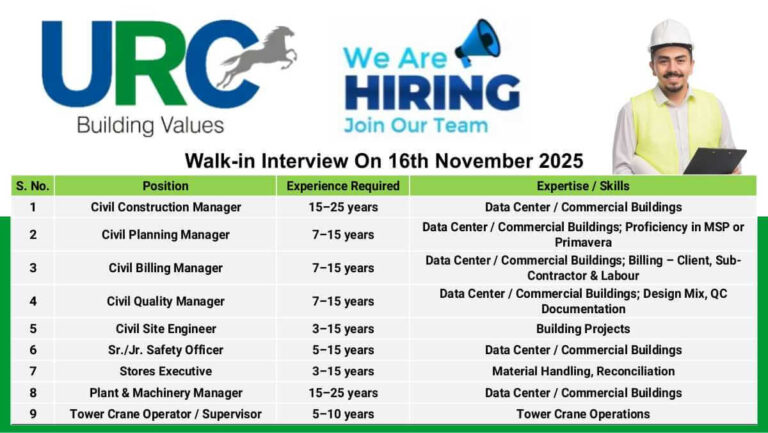 URC
Building Values

We Are
HIRING
Join Our Team

Walk-in Interview On 16th November 2025

| S. No. | Position | Experience Required | Expertise / Skills |
|---|---|---|---|
| 1 | Civil Construction Manager | 15–25 years | Data Center / Commercial Buildings |
| 2 | Civil Planning Manager | 7–15 years | Data Center / Commercial Buildings; Proficiency in MSP or Primavera |
| 3 | Civil Billing Manager | 7–15 years | Data Center / Commercial Buildings; Billing – Client, Sub-Contractor & Labour |
| 4 | Civil Quality Manager | 7–15 years | Data Center / Commercial Buildings; Design Mix, QC Documentation |
| 5 | Civil Site Engineer | 3–15 years | Building Projects |
| 6 | Sr./Jr. Safety Officer | 5–15 years | Data Center / Commercial Buildings |
| 7 | Stores Executive | 3–15 years | Material Handling, Reconciliation |
| 8 | Plant & Machinery Manager | 15–25 years | Data Center / Commercial Buildings |
| 9 | Tower Crane Operator / Supervisor | 5–10 years | Tower Crane Operations |